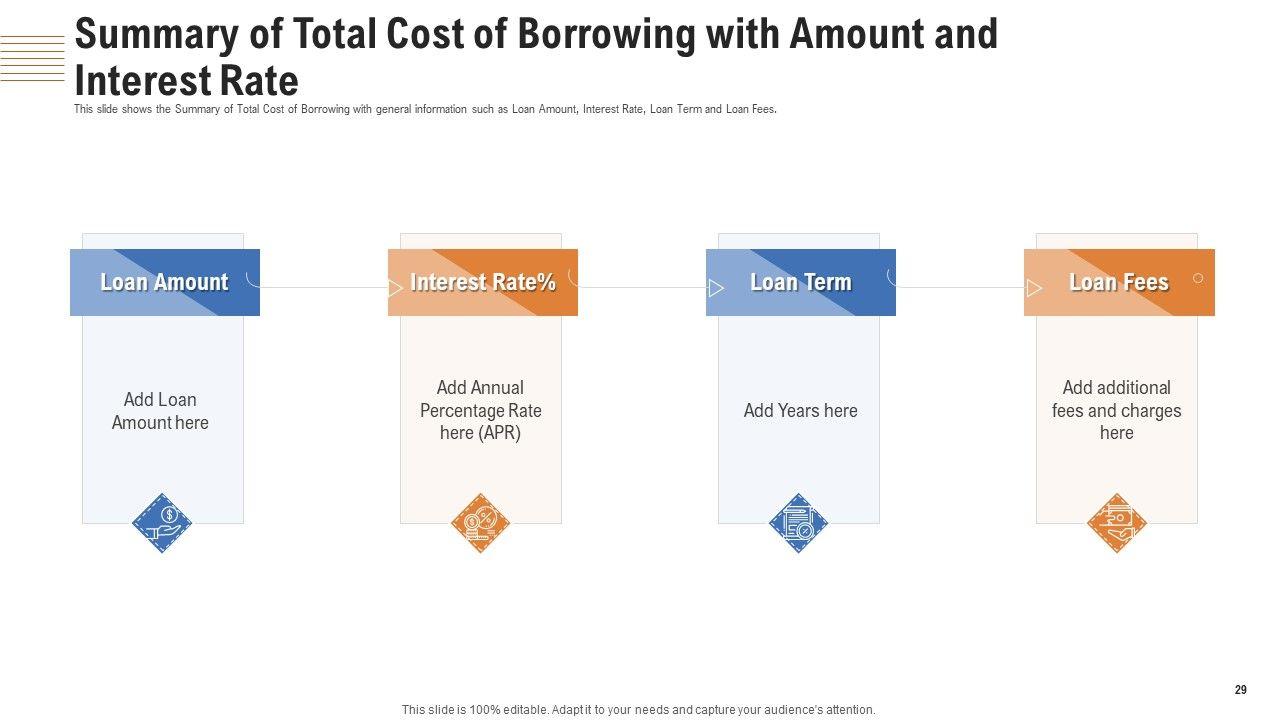 Summary of Total Cost of Borrowing with Amount and Interest Rate

This slide shows the Summary of Total Cost of Borrowing with general information such as Loan Amount, Interest Rate, Loan Term and Loan Fees.

Loan Amount

Add Loan Amount here

Interest Rate%

Add Annual Percentage Rate here (APR)

Loan Term

Add Years here

Loan Fees

Add additional fees and charges here

29

This slide is 100% editable. Adapt it to your needs and capture your audience's attention.